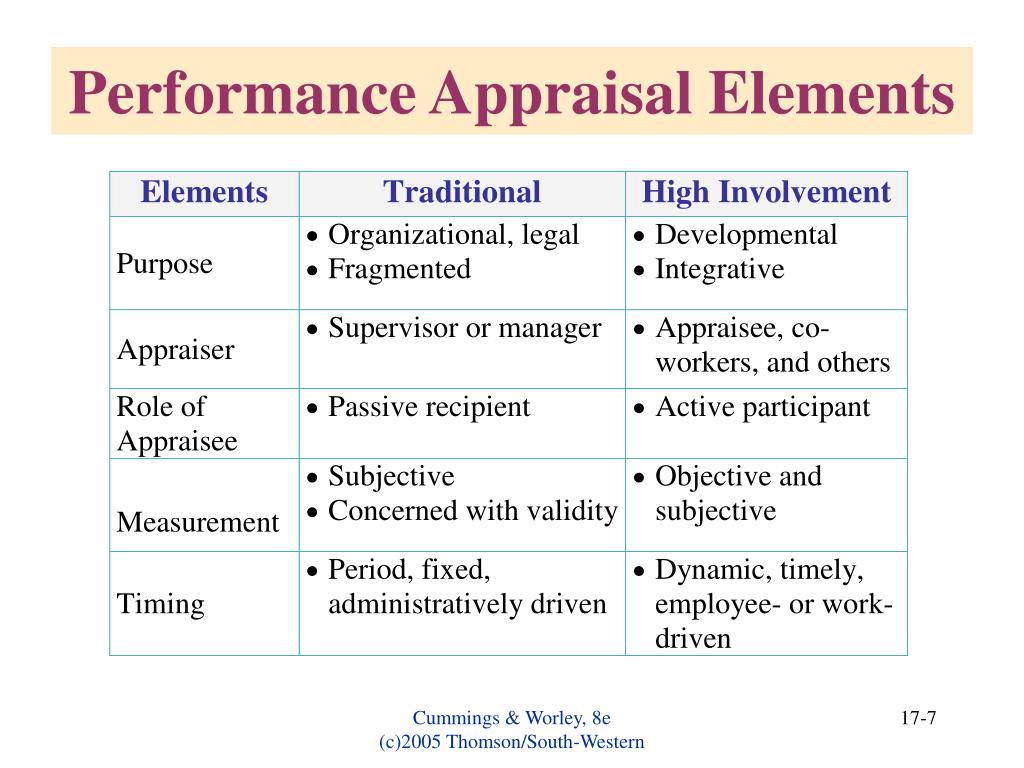 Performance Appraisal Elements

| Elements | Traditional | High Involvement |
|---|---|---|
| Purpose | • Organizational, legal • Fragmented | • Developmental • Integrative |
| Appraiser | • Supervisor or manager | • Appraisee, co-workers, and others |
| Role of Appraisee | • Passive recipient | • Active participant |
| Measurement | • Subjective • Concerned with validity | • Objective and subjective |
| Timing | • Period, fixed, administratively driven | • Dynamic, timely, employee- or work-driven |

Cummings & Worley, 8e
(c)2005 Thomson/South-Western

17-7